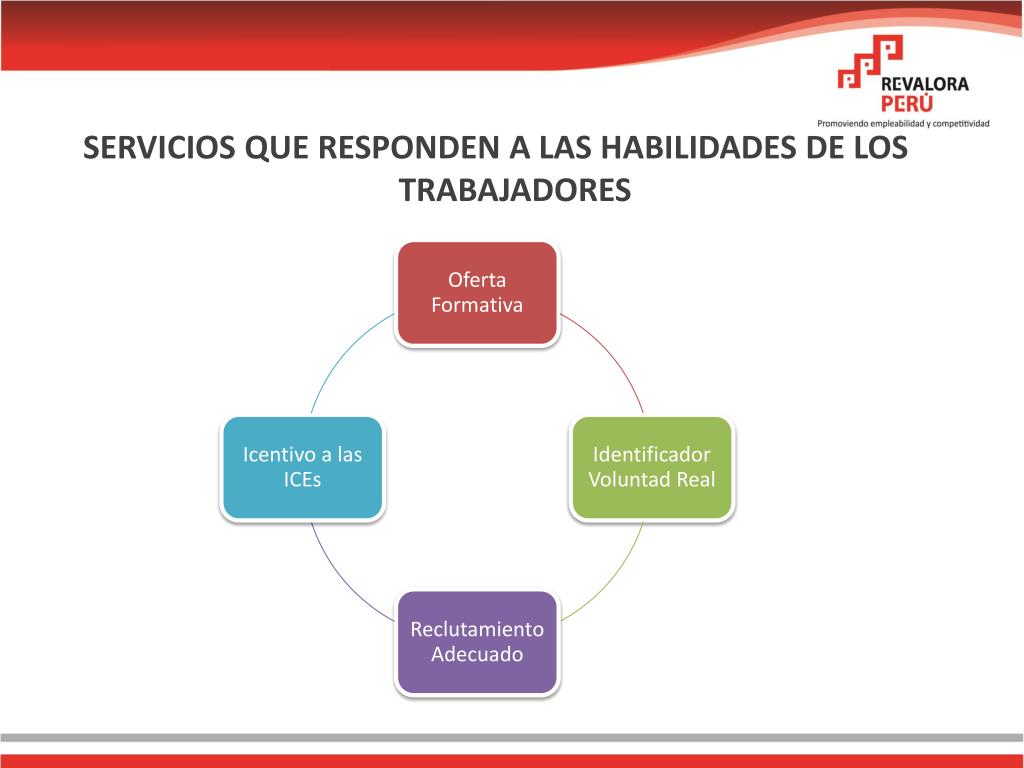 REVALORA PERÚ
Promoviendo empleabilidad y competitividad

SERVICIOS QUE RESPONDEN A LAS HABILIDADES DE LOS TRABAJADORES

Oferta Formativa

Identificador Voluntad Real

Reclutamiento Adecuado

Icentivo a las ICEs